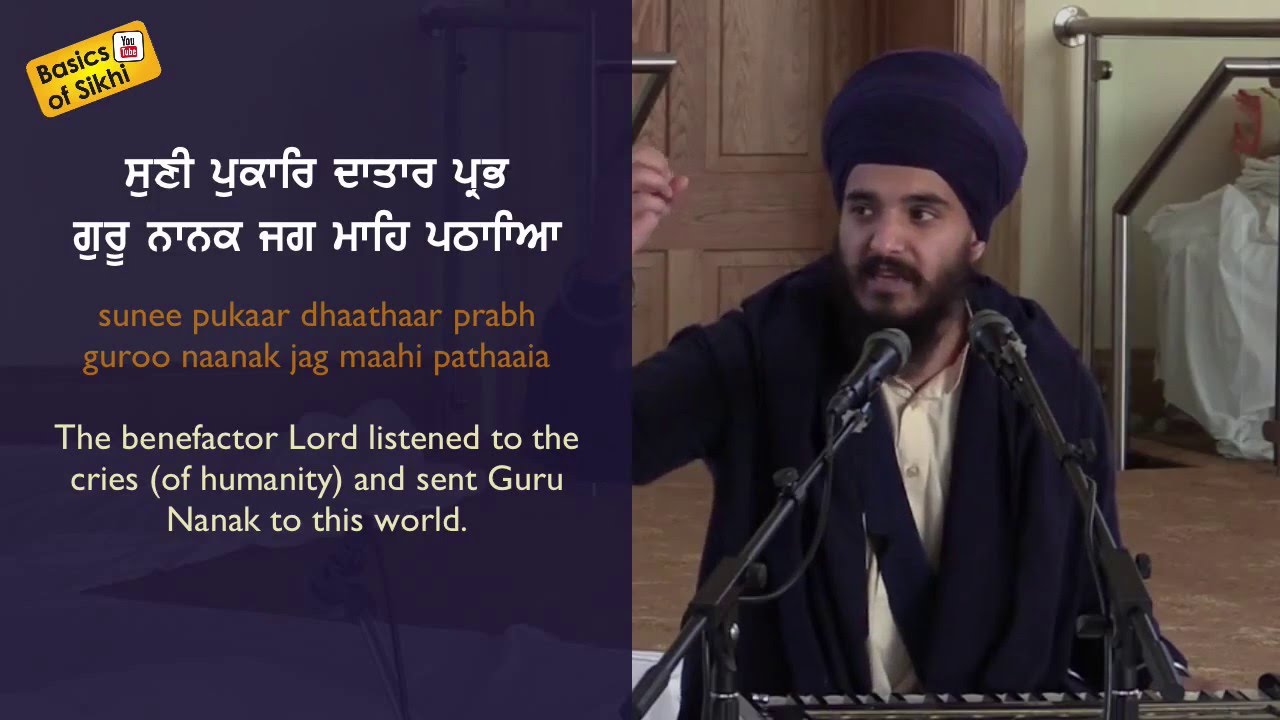 Basics of Sikhi You Tube

ਸੁਣੀ ਪੁਕਾਰਿ ਦਾਤਾਰ ਪ੍ਰਭ
ਗੁਰੂ ਨਾਨਕ ਜਗ ਮਾਹਿ ਪਠਾਇਆ

sunee pukaar dhaathaar prabh
guroo naanak jag maahi pathaaia

The benefactor Lord listened to the cries (of humanity) and sent Guru Nanak to this world.